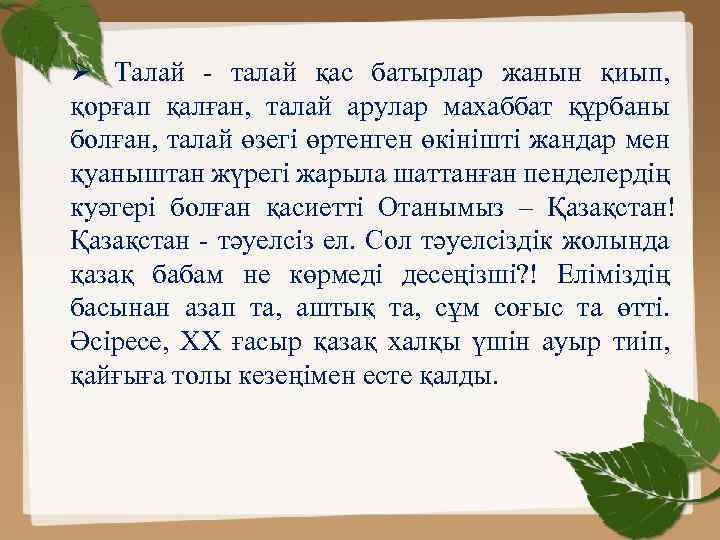 ➢ Талай - талай қас батырлар жанын қиып, қорғап қалған, талай арулар махаббат құрбаны болған, талай өзегі өртенген өкінішті жандар мен қуаныштан жүрегі жарыла шаттанған пенделердің куәгері болған қасиетті Отанымыз – Қазақстан! Қазақстан - тәуелсіз ел. Сол тәуелсіздік жолында қазақ бабам не көрмеді десеңізші?! Еліміздің басынан азап та, аштық та, сұм соғыс та өтті. Әсіресе, ХХ ғасыр қазақ халқы үшін ауыр тиіп, қайғыға толы кезеңімен есте қалды.